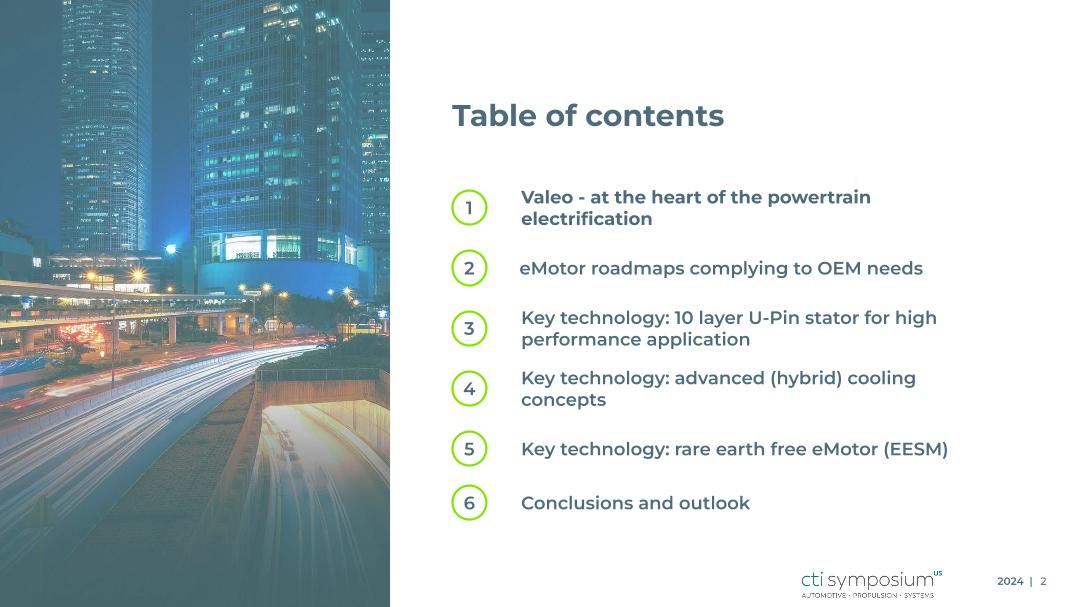 Table of contents

1 Valeo - at the heart of the powertrain electrification

2 eMotor roadmaps complying to OEM needs

3 Key technology: 10 layer U-Pin stator for high performance application

4 Key technology: advanced (hybrid) cooling concepts

5 Key technology: rare earth free eMotor (EESM)

6 Conclusions and outlook

cti symposium US
AUTOMOTIVE · PROPULSION · SYSTEMS

2024 | 2